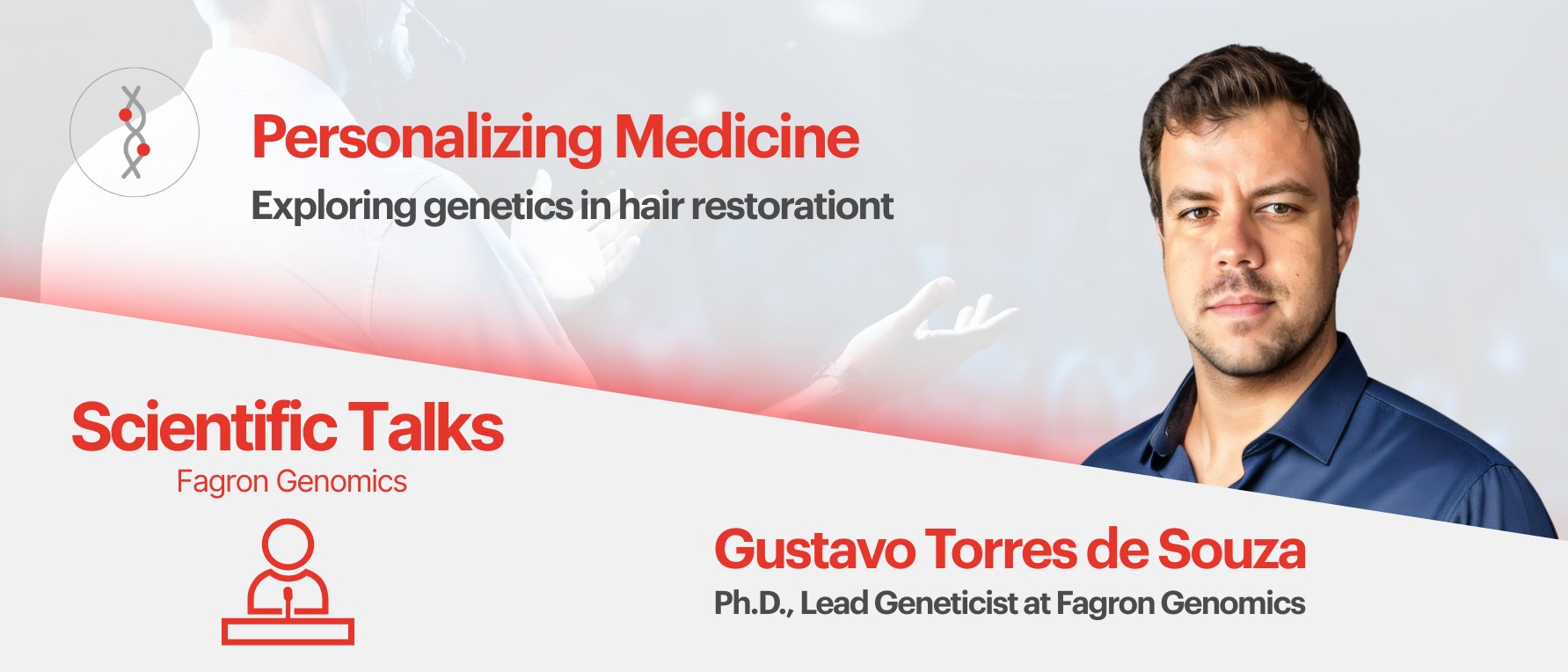 Personalizing Medicine
Exploring genetics in hair restorationt

Scientific Talks
Fagron Genomics

Gustavo Torres de Souza
Ph.D., Lead Geneticist at Fagron Genomics